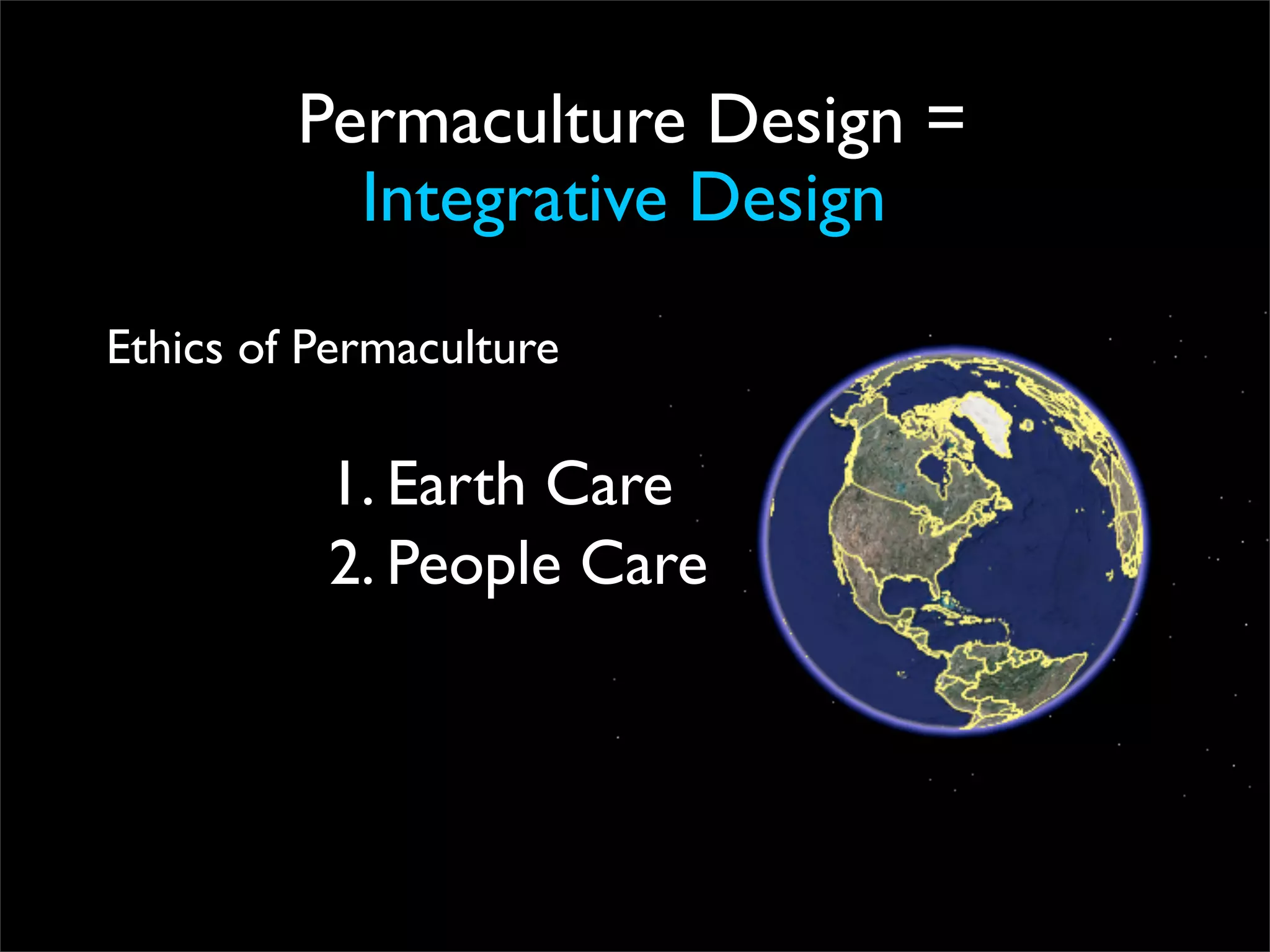 Permaculture Design =
Integrative Design

Ethics of Permaculture

1. Earth Care
2. People Care